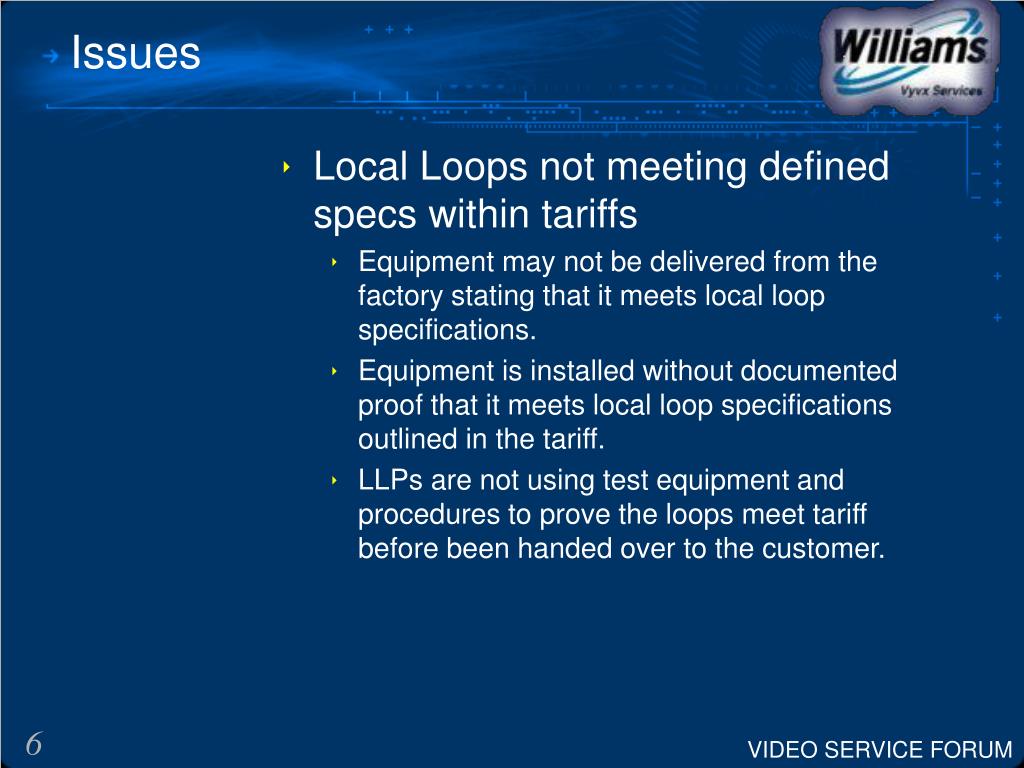 Issues

Williams
Vyvx Services

Local Loops not meeting defined specs within tariffs

Equipment may not be delivered from the factory stating that it meets local loop specifications.

Equipment is installed without documented proof that it meets local loop specifications outlined in the tariff.

LLPs are not using test equipment and procedures to prove the loops meet tariff before been handed over to the customer.

6

VIDEO SERVICE FORUM